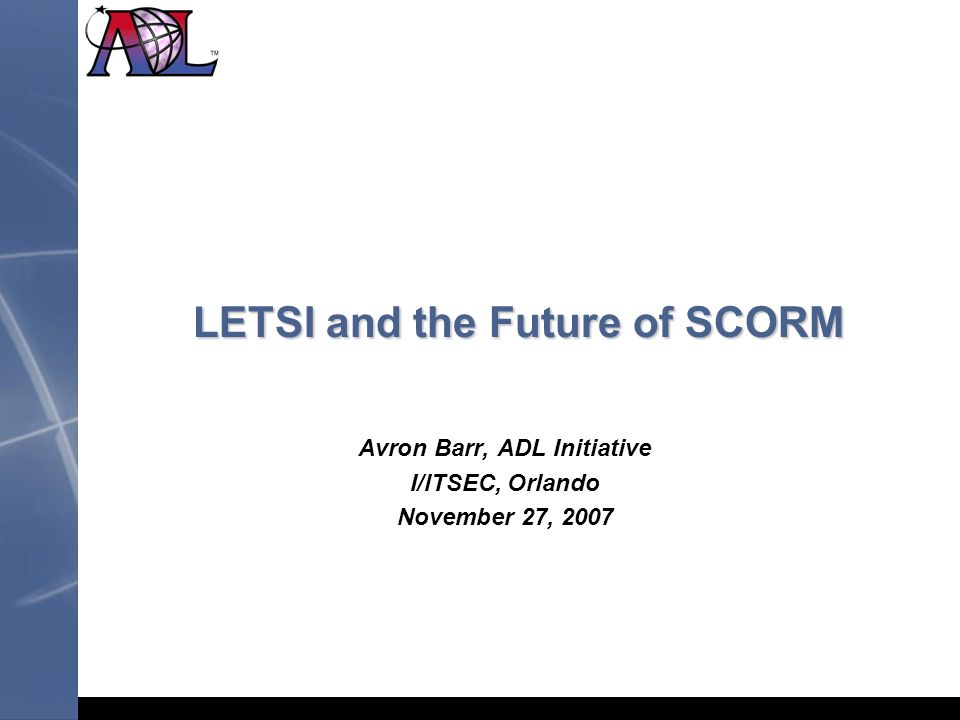 ADL™

LETSI and the Future of SCORM

Avron Barr, ADL Initiative
I/ITSEC, Orlando
November 27, 2007